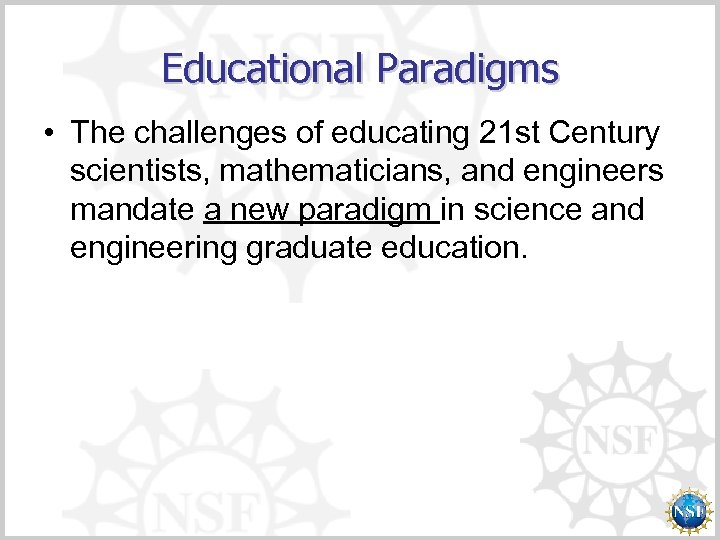 Educational Paradigms

• The challenges of educating 21st Century scientists, mathematicians, and engineers mandate a new paradigm in science and engineering graduate education.

NSF

NSF

NSF

NSF